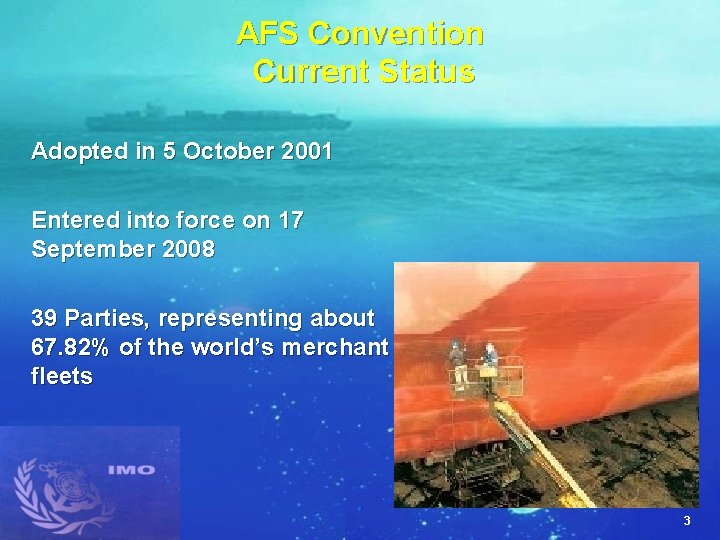 AFS Convention
Current Status

Adopted in 5 October 2001

Entered into force on 17 September 2008

39 Parties, representing about 67.82% of the world's merchant fleets

IMO

3